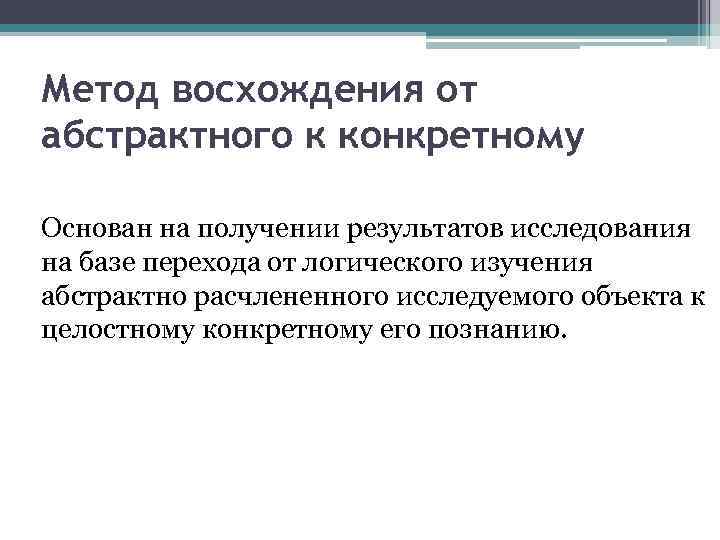 Метод восхождения от абстрактного к конкретному

Основан на получении результатов исследования на базе перехода от логического изучения абстрактно расчлененного исследуемого объекта к целостному конкретному его познанию.